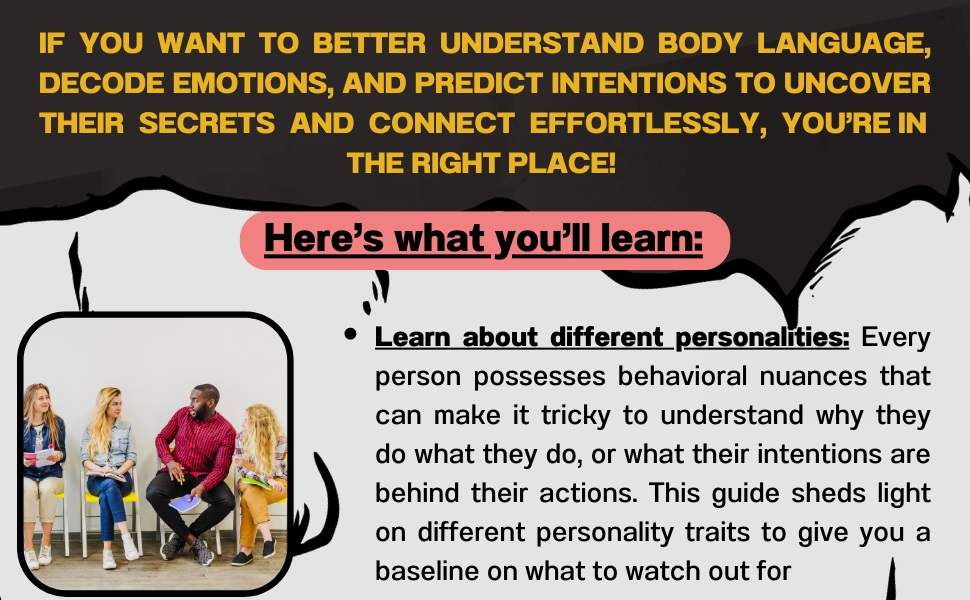 IF YOU WANT TO BETTER UNDERSTAND BODY LANGUAGE, DECODE EMOTIONS, AND PREDICT INTENTIONS TO UNCOVER THEIR SECRETS AND CONNECT EFFORTLESSLY, YOU'RE IN THE RIGHT PLACE!

Here's what you'll learn:

• Learn about different personalities: Every person possesses behavioral nuances that can make it tricky to understand why they do what they do, or what their intentions are behind their actions. This guide sheds light on different personality traits to give you a baseline on what to watch out for